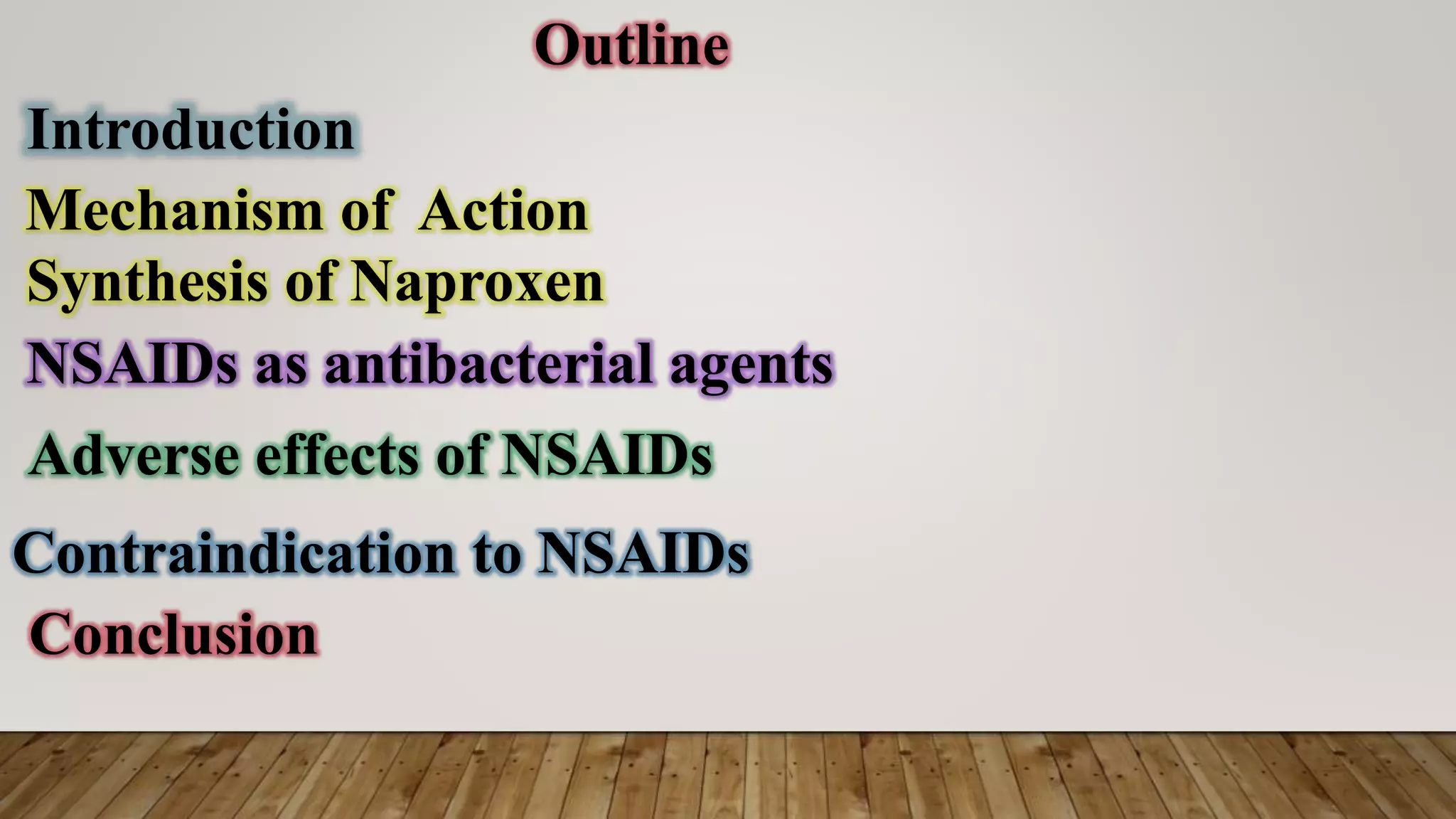 Outline

Introduction

Mechanism of Action

Synthesis of Naproxen

NSAIDs as antibacterial agents

Adverse effects of NSAIDs

Contraindication to NSAIDs

Conclusion